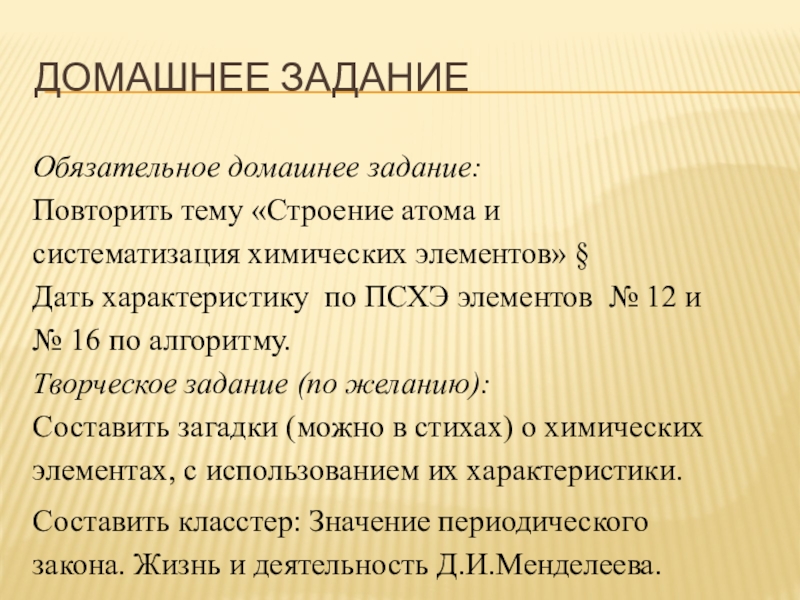 ДОМАШНЕЕ ЗАДАНИЕ

Обязательное домашнее задание:
Повторить тему «Строение атома и систематизация химических элементов» §
Дать характеристику по ПСХЭ элементов № 12 и № 16 по алгоритму.
Творческое задание (по желанию):
Составить загадки (можно в стихах) о химических элементах, с использованием их характеристики.

Составить класстер: Значение периодического закона. Жизнь и деятельность Д.И.Менделеева.